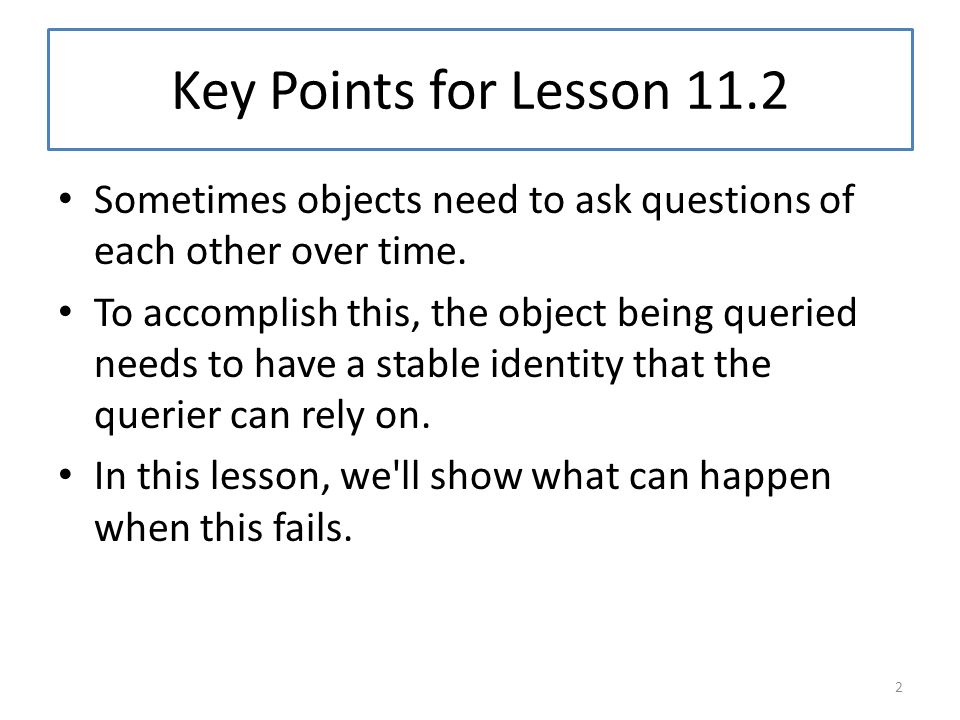 Key Points for Lesson 11.2

• Sometimes objects need to ask questions of each other over time.
• To accomplish this, the object being queried needs to have a stable identity that the querier can rely on.
• In this lesson, we'll show what can happen when this fails.

2